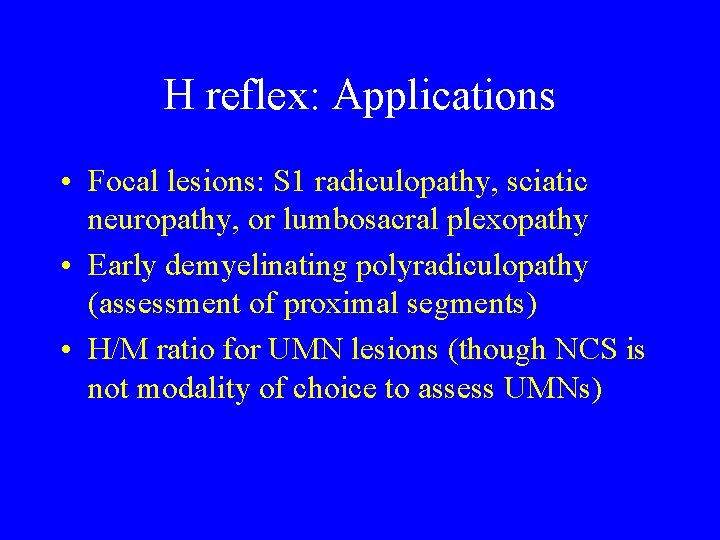 H reflex: Applications

• Focal lesions: S1 radiculopathy, sciatic neuropathy, or lumbosacral plexopathy
• Early demyelinating polyradiculopathy (assessment of proximal segments)
• H/M ratio for UMN lesions (though NCS is not modality of choice to assess UMNs)